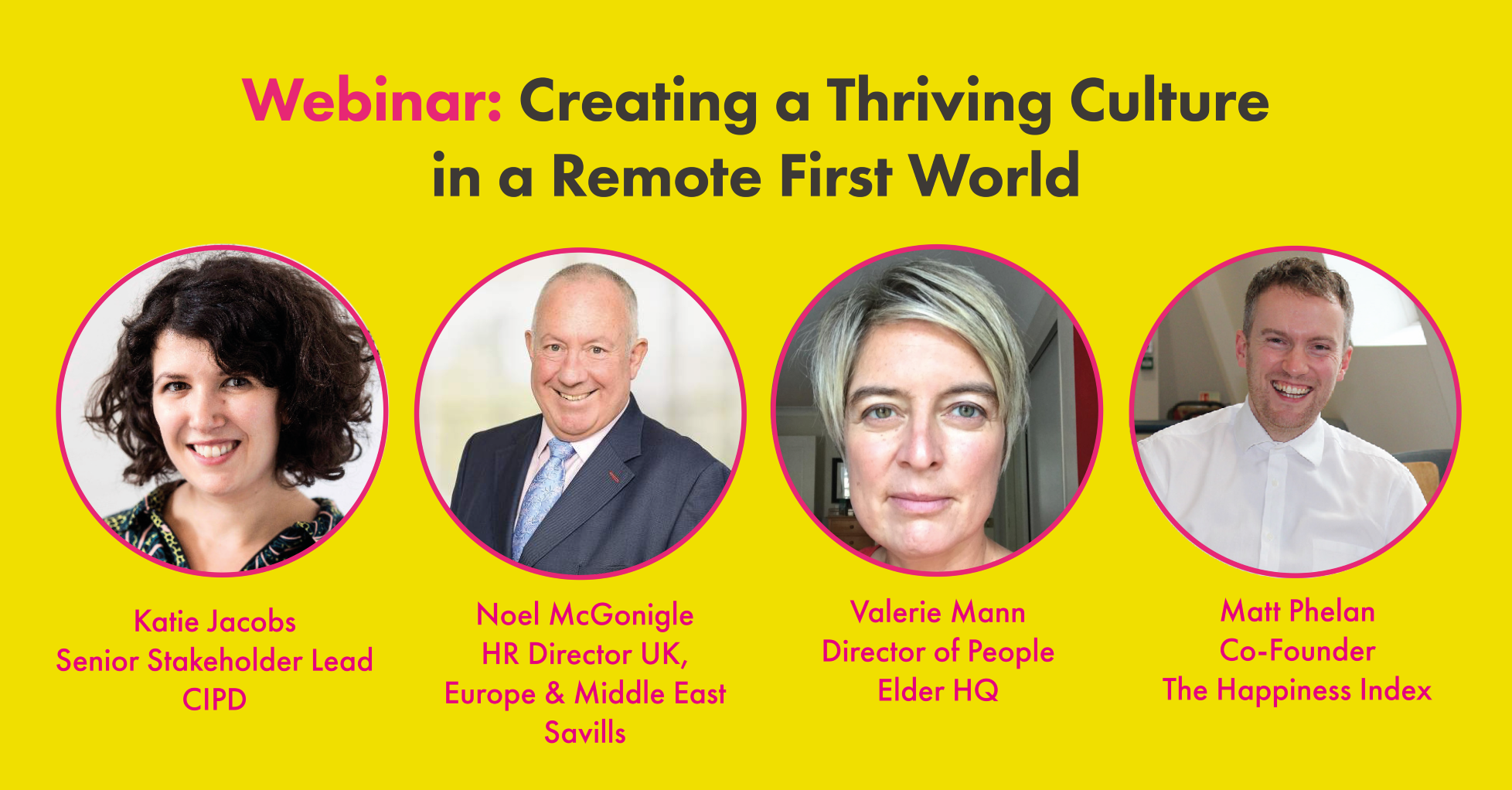 Webinar: Creating a Thriving Culture in a Remote First World

Katie Jacobs
Senior Stakeholder Lead
CIPD

Noel McGonigle
HR Director UK,
Europe & Middle East
Savills

Valerie Mann
Director of People
Elder HQ

Matt Phelan
Co-Founder
The Happiness Index